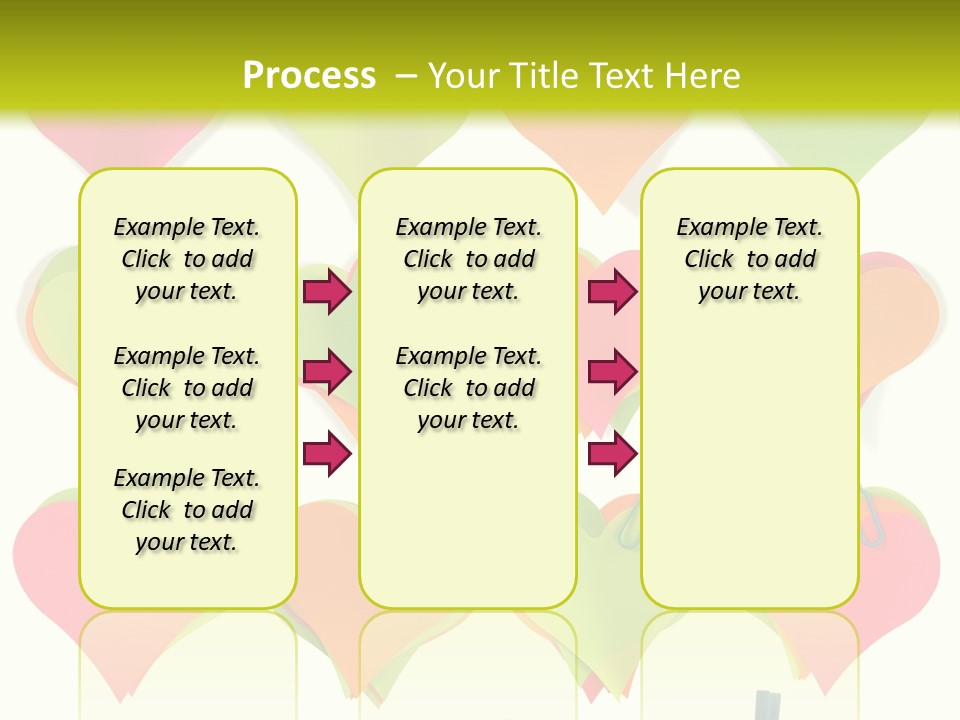 Process – Your Title Text Here

Example Text. Click to add your text.

Example Text. Click to add your text.

Example Text. Click to add your text.

Example Text. Click to add your text.

Example Text. Click to add your text.

Example Text. Click to add your text.